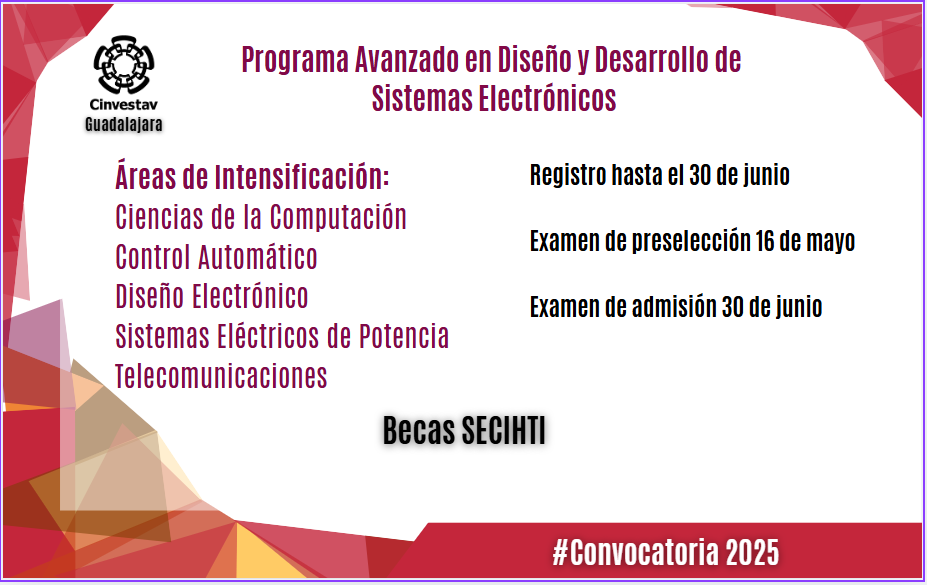 Cinvestav
Guadalajara

Programa Avanzado en Diseño y Desarrollo de Sistemas Electrónicos

Áreas de Intensificación:
Ciencias de la Computación
Control Automático
Diseño Electrónico
Sistemas Eléctricos de Potencia
Telecomunicaciones

Registro hasta el 30 de junio

Examen de preselección 16 de mayo

Examen de admisión 30 de junio

Becas SECIHTI

#Convocatoria 2025